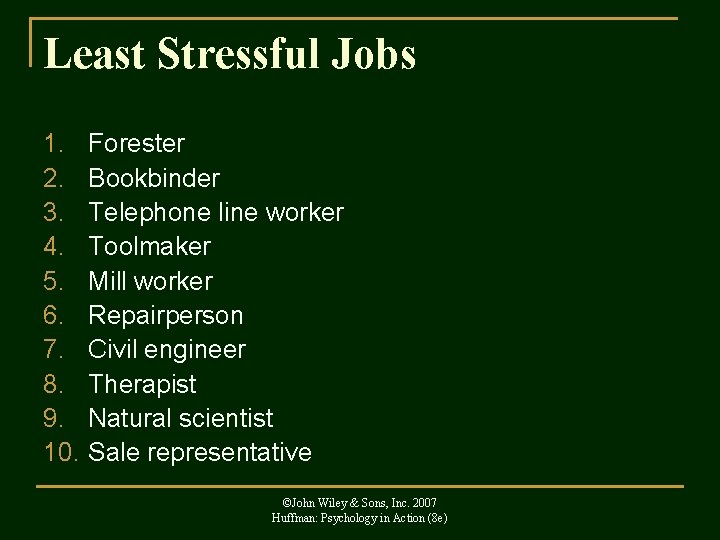 Least Stressful Jobs

1. Forester
2. Bookbinder
3. Telephone line worker
4. Toolmaker
5. Mill worker
6. Repairperson
7. Civil engineer
8. Therapist
9. Natural scientist
10. Sale representative

©John Wiley & Sons, Inc. 2007
Huffman: Psychology in Action (8e)